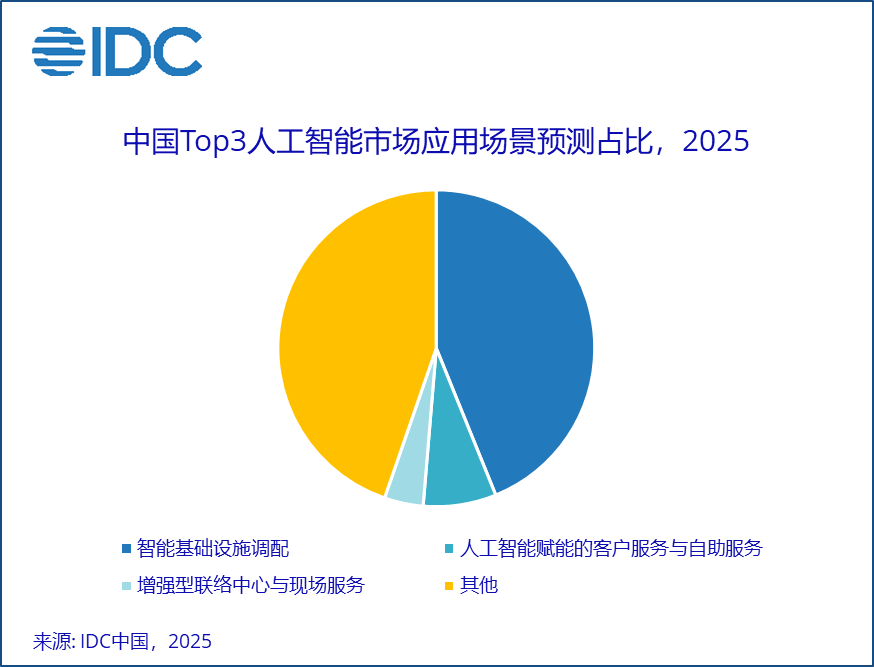 IDC

中国Top3人工智能市场应用场景预测占比，2025

智能基础设施调配
人工智能赋能的客户服务与自助服务
增强型联络中心与现场服务
其他

来源: IDC中国，2025